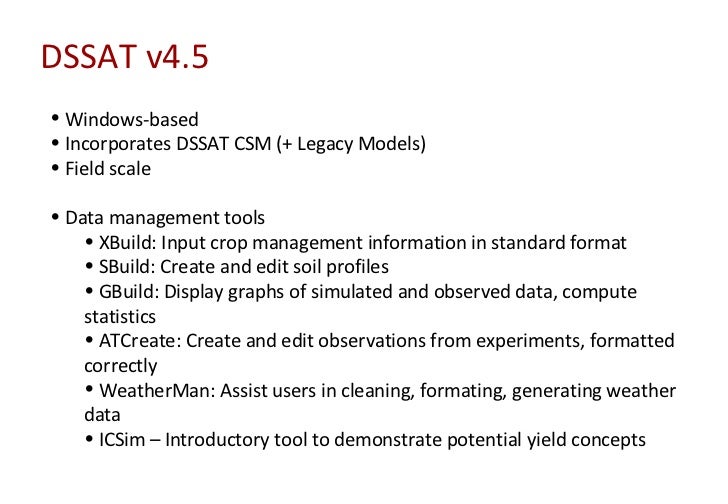 DSSAT v4.5

• Windows-based
• Incorporates DSSAT CSM (+ Legacy Models)
• Field scale

• Data management tools
  • XBuild: Input crop management information in standard format
  • SBuild: Create and edit soil profiles
  • GBuild: Display graphs of simulated and observed data, compute statistics
  • ATCreate: Create and edit observations from experiments, formatted correctly
  • WeatherMan: Assist users in cleaning, formating, generating weather data
  • ICSim – Introductory tool to demonstrate potential yield concepts